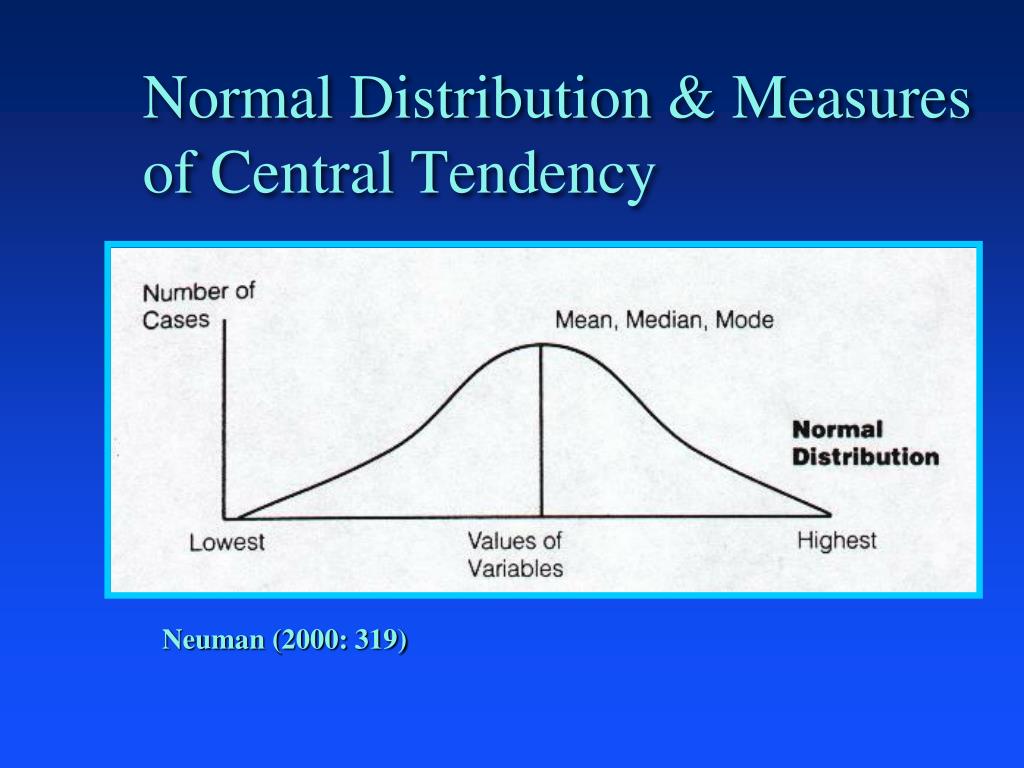 Normal Distribution & Measures of Central Tendency

Number of Cases

Mean, Median, Mode

Normal Distribution

Lowest

Values of Variables

Highest

Neuman (2000: 319)